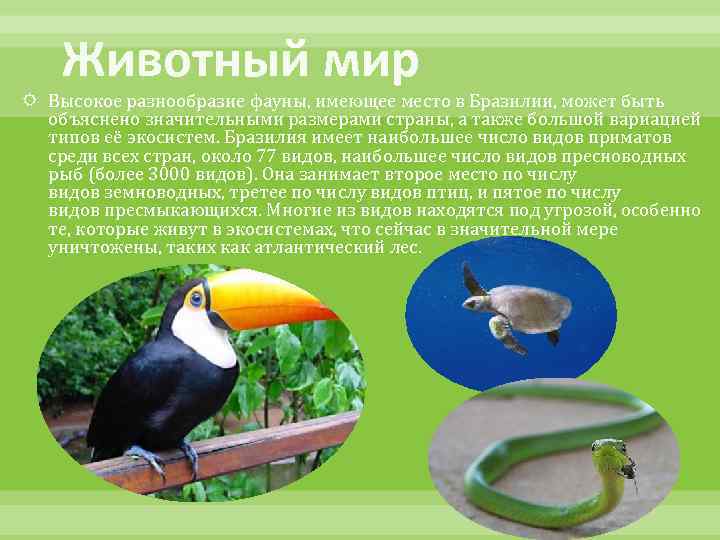 Животный мир

Высокое разнообразие фауны, имеющее место в Бразилии, может быть объяснено значительными размерами страны, а также большой вариацией типов её экосистем. Бразилия имеет наибольшее число видов приматов среди всех стран, около 77 видов, наибольшее число видов пресноводных рыб (более 3000 видов). Она занимает второе место по числу видов земноводных, третее по числу видов птиц, и пятое по числу видов пресмыкающихся. Многие из видов находятся под угрозой, особенно те, которые живут в экосистемах, что сейчас в значительной мере уничтожены, таких как атлантический лес.